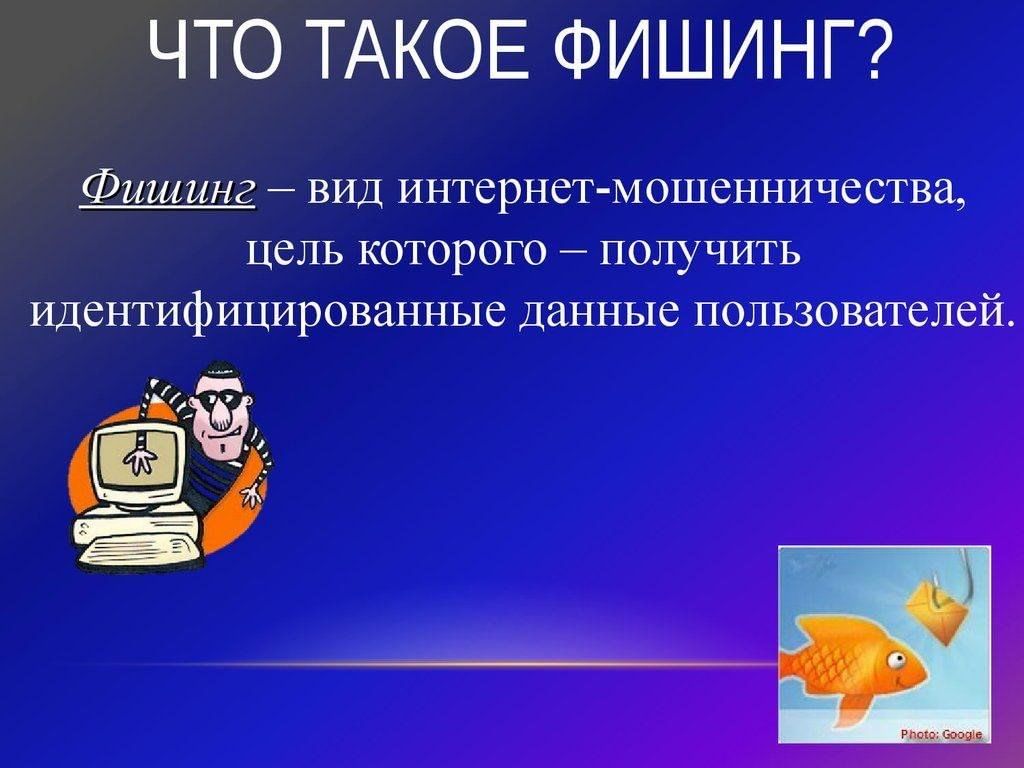 ЧТО ТАКОЕ ФИШИНГ?

Фишинг – вид интернет-мошенничества, цель которого – получить идентифицированные данные пользователей.

Photo: Google